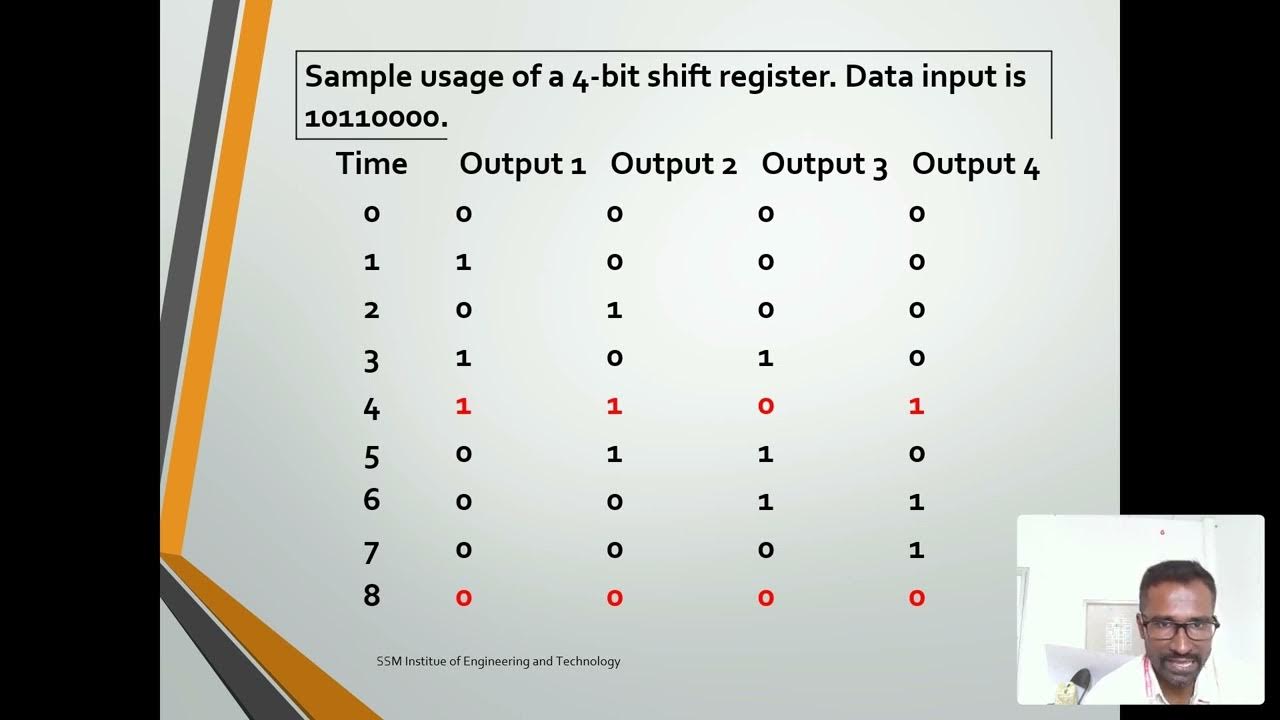 Sample usage of a 4-bit shift register. Data input is 10110000.

| Time | Output 1 | Output 2 | Output 3 | Output 4 |
|---|---|---|---|---|
| 0 | 0 | 0 | 0 | 0 |
| 1 | 1 | 0 | 0 | 0 |
| 2 | 0 | 1 | 0 | 0 |
| 3 | 1 | 0 | 1 | 0 |
| 4 | 1 | 1 | 0 | 1 |
| 5 | 0 | 1 | 1 | 0 |
| 6 | 0 | 0 | 1 | 1 |
| 7 | 0 | 0 | 0 | 1 |
| 8 | 0 | 0 | 0 | 0 |

SSM Institue of Engineering and Technology